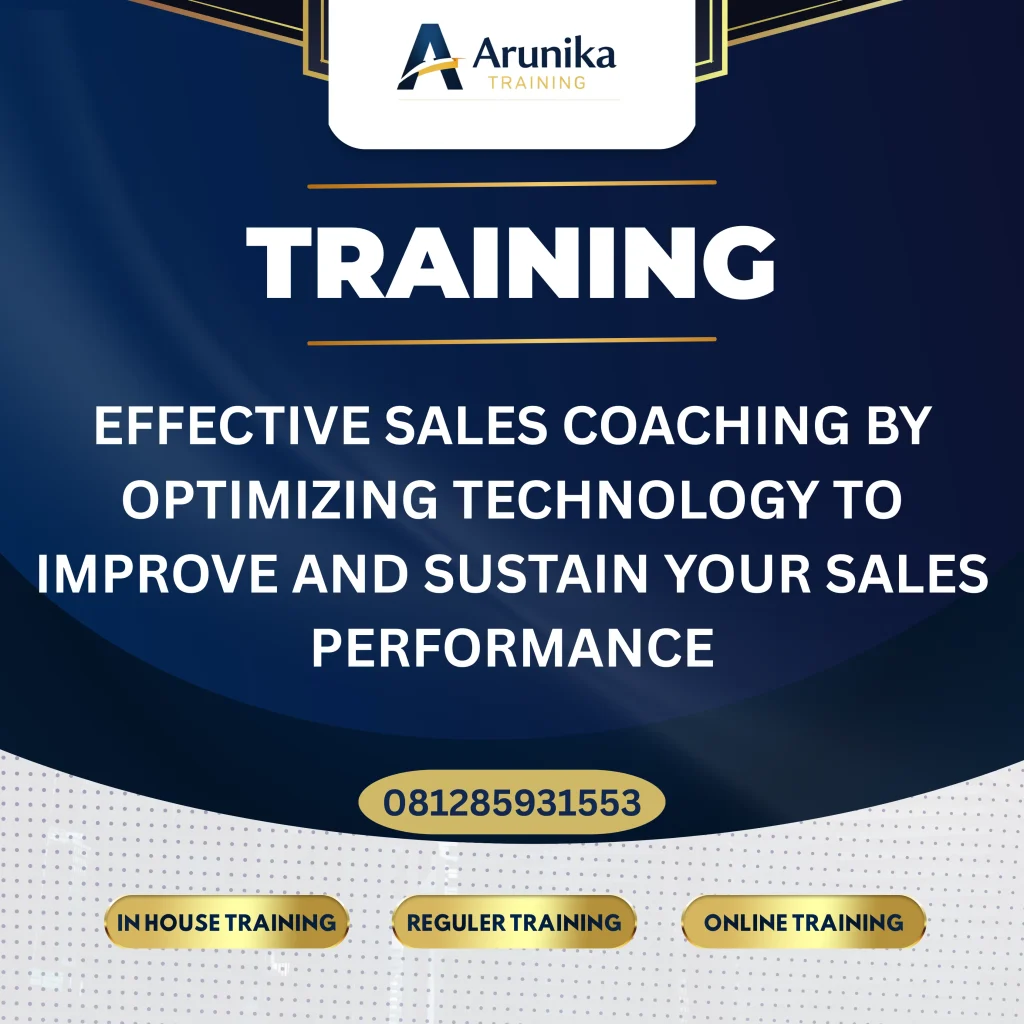 Arunika
TRAINING

TRAINING

EFFECTIVE SALES COACHING BY OPTIMIZING TECHNOLOGY TO IMPROVE AND SUSTAIN YOUR SALES PERFORMANCE

081285931553

IN HOUSE TRAINING

REGULER TRAINING

ONLINE TRAINING